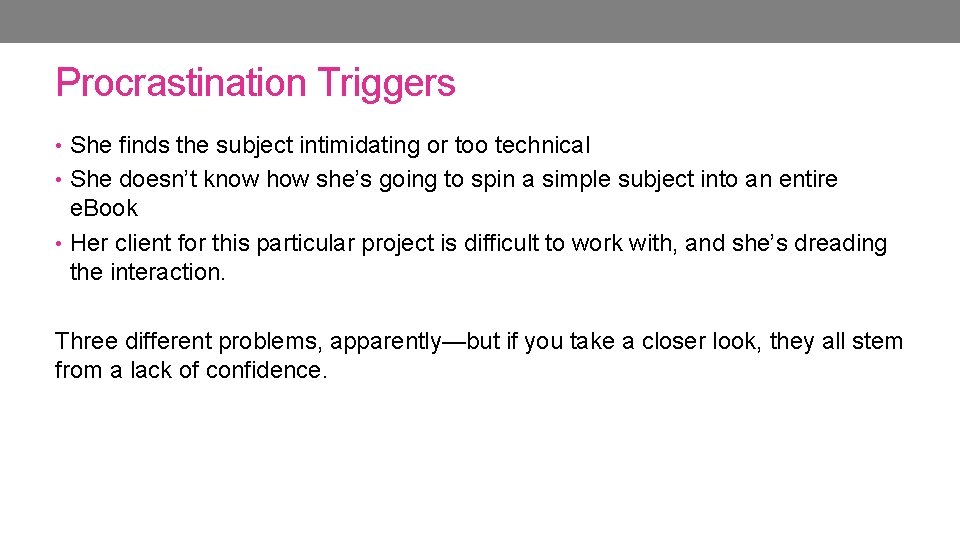 Procrastination Triggers

• She finds the subject intimidating or too technical
• She doesn't know how she's going to spin a simple subject into an entire eBook
• Her client for this particular project is difficult to work with, and she's dreading the interaction.

Three different problems, apparently—but if you take a closer look, they all stem from a lack of confidence.